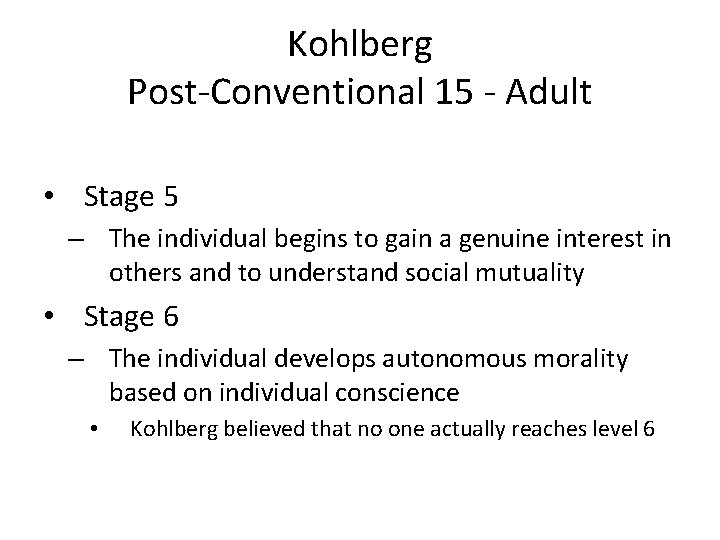 Kohlberg
Post-Conventional 15 - Adult

• Stage 5
– The individual begins to gain a genuine interest in others and to understand social mutuality
• Stage 6
– The individual develops autonomous morality based on individual conscience
• Kohlberg believed that no one actually reaches level 6